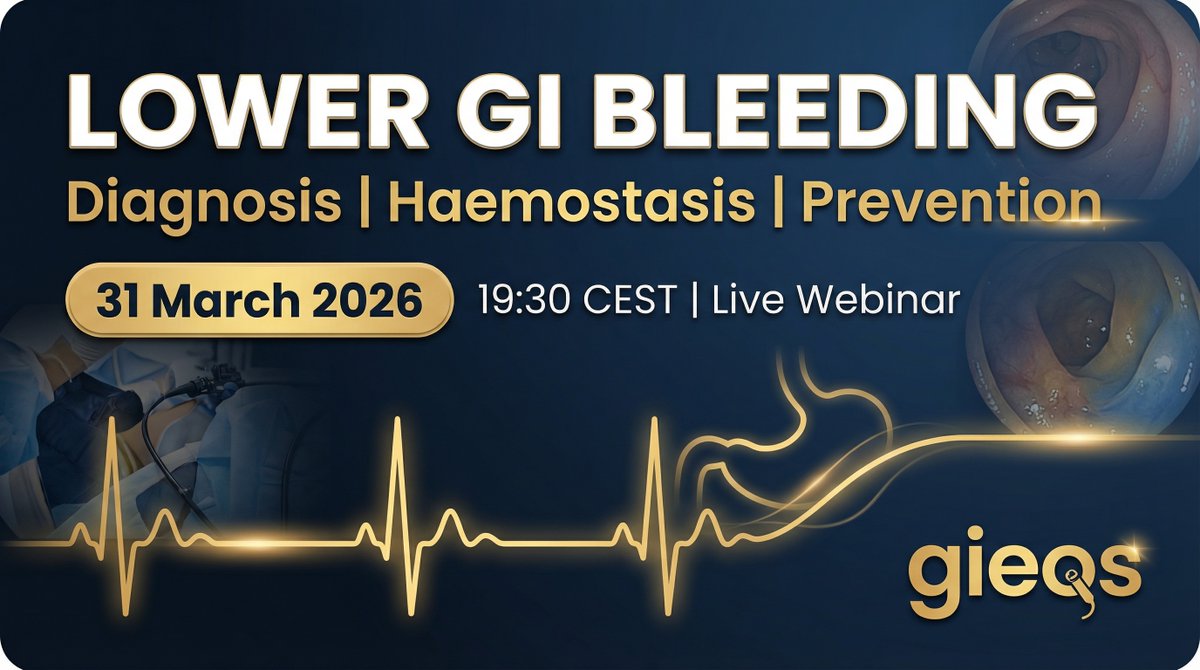 LOWER GI BLEEDING
Diagnosis | Haemostasis | Prevention

31 March 2026
19:30 CEST | Live Webinar

gieqs